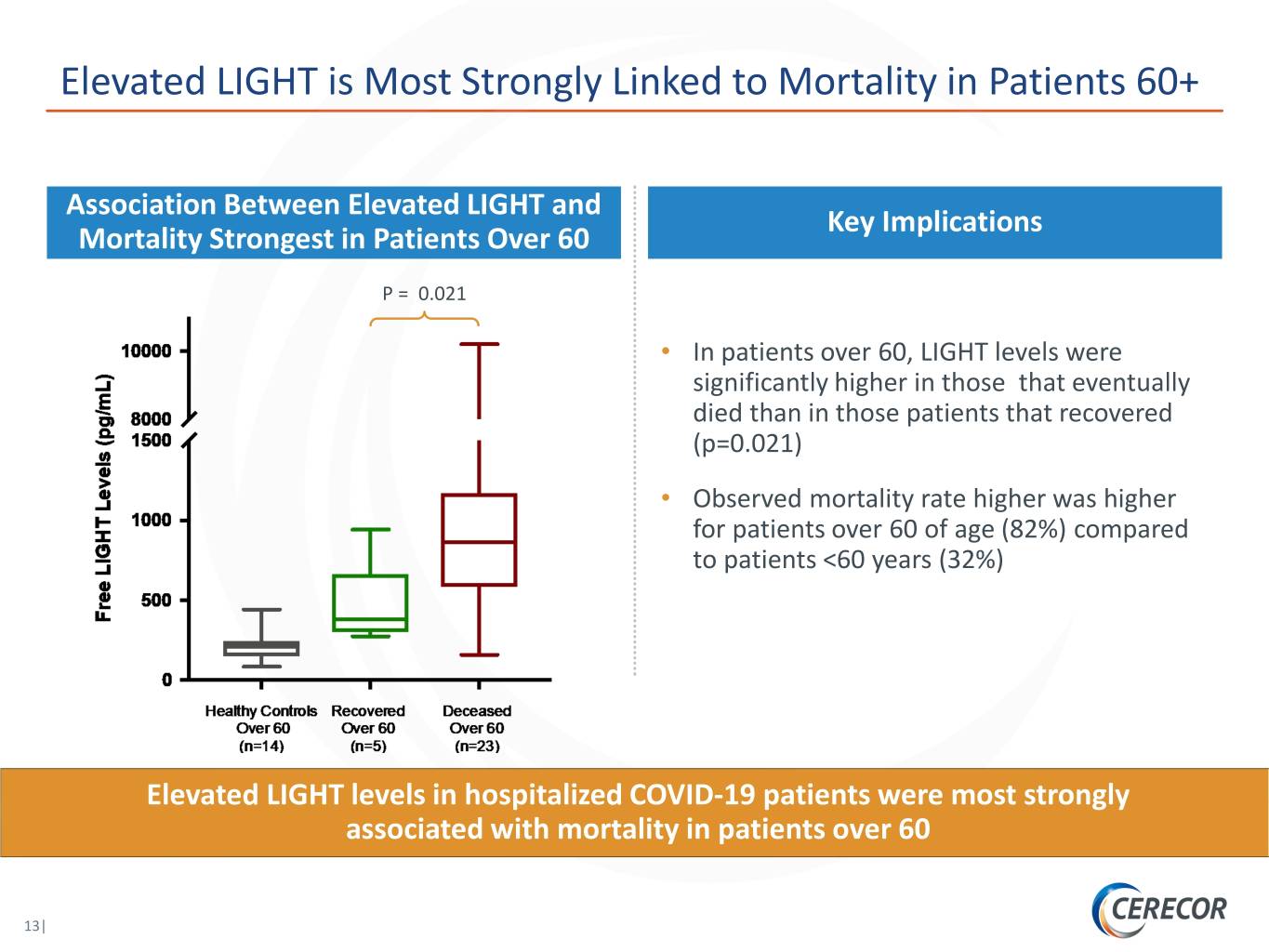 Elevated LIGHT is Most Strongly Linked to Mortality in Patients 60+

Association Between Elevated LIGHT and Mortality Strongest in Patients Over 60

P = 0.021

Free LIGHT Levels (pg/mL)

10000
8000
1500
1000
500
0

Healthy Controls Over 60 (n=14)
Recovered Over 60 (n=5)
Deceased Over 60 (n=23)

Key Implications

• In patients over 60, LIGHT levels were significantly higher in those that eventually died than in those patients that recovered (p=0.021)

• Observed mortality rate higher was higher for patients over 60 of age (82%) compared to patients <60 years (32%)

Elevated LIGHT levels in hospitalized COVID-19 patients were most strongly associated with mortality in patients over 60

13|

CERECOR